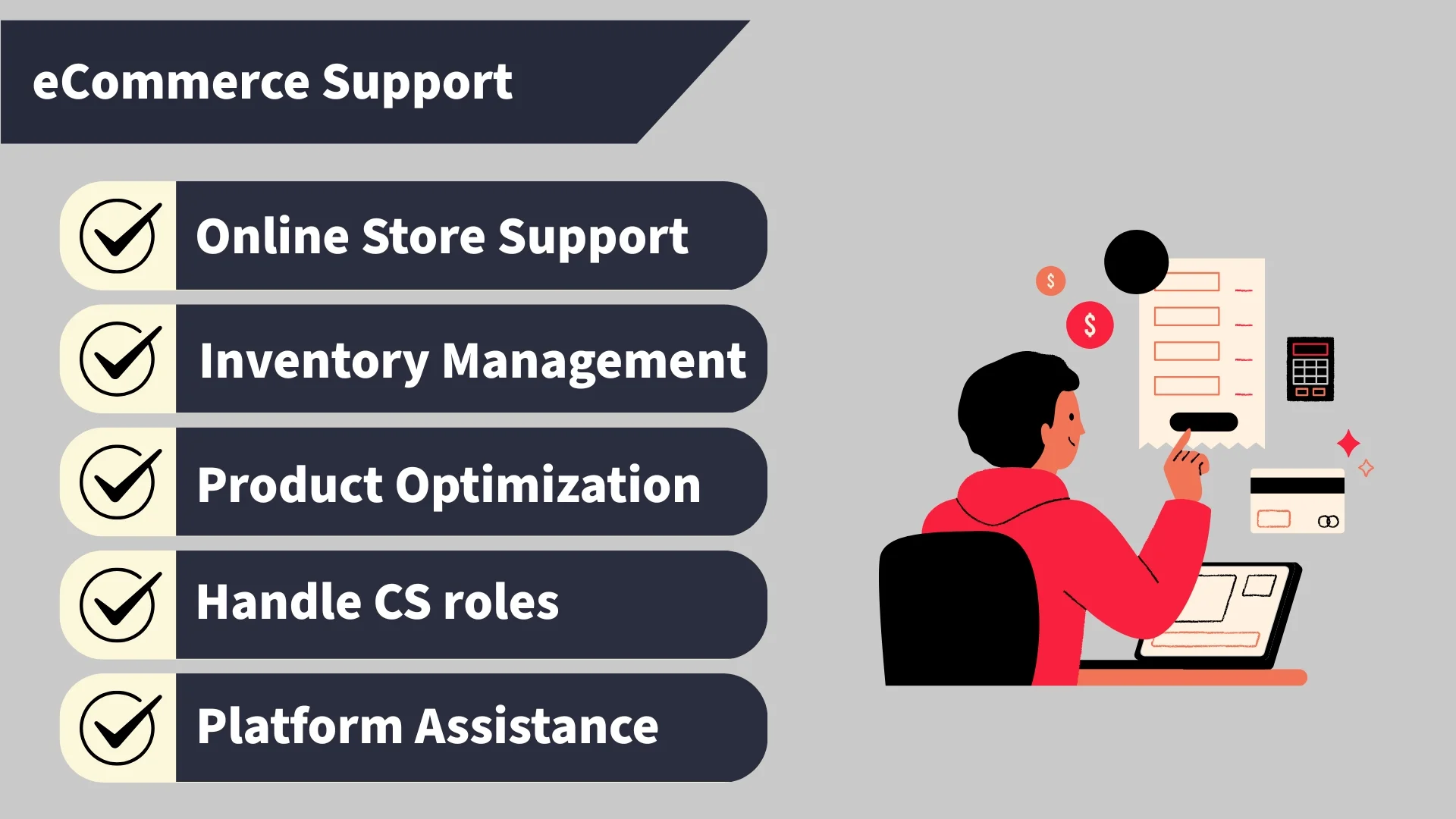 eCommerce Support

Online Store Support

Inventory Management

Product Optimization

Handle CS roles

Platform Assistance

$

$